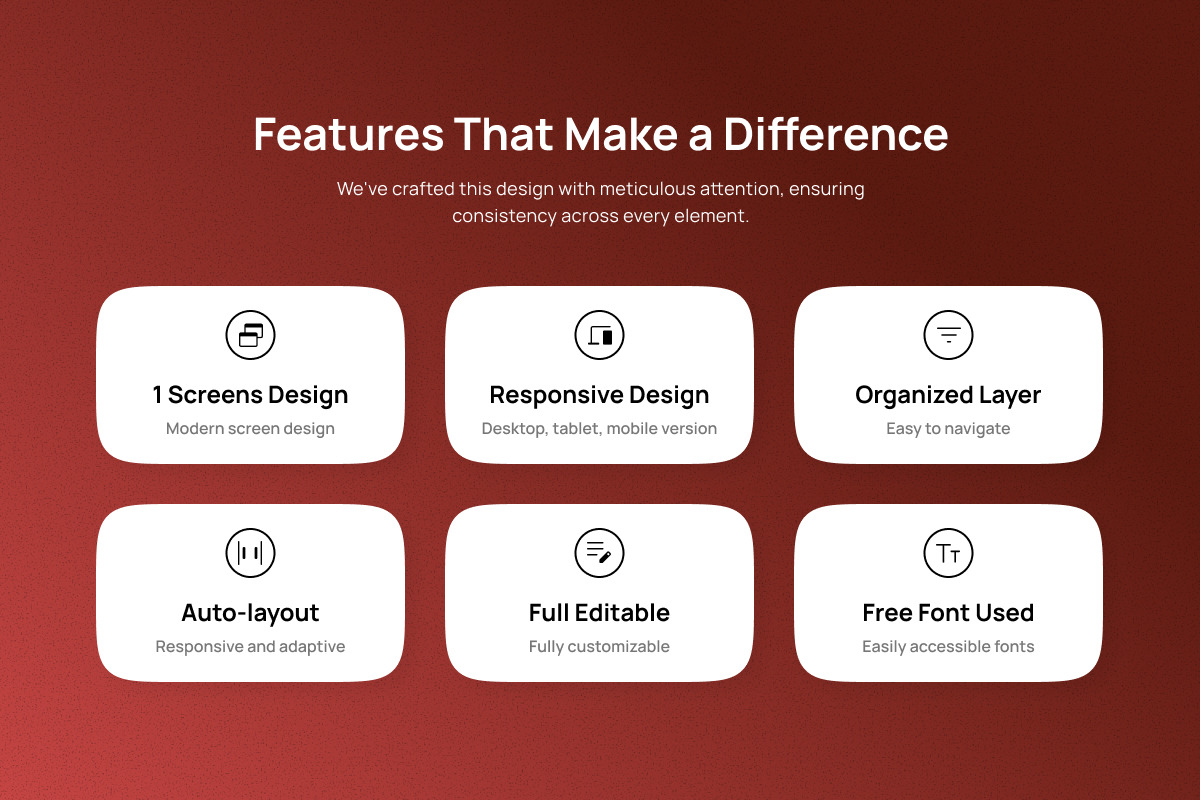 Features That Make a Difference

We've crafted this design with meticulous attention, ensuring consistency across every element.

1 Screens Design
Modern screen design

Responsive Design
Desktop, tablet, mobile version

Organized Layer
Easy to navigate

Auto-layout
Responsive and adaptive

Full Editable
Fully customizable

Free Font Used
Easily accessible fonts